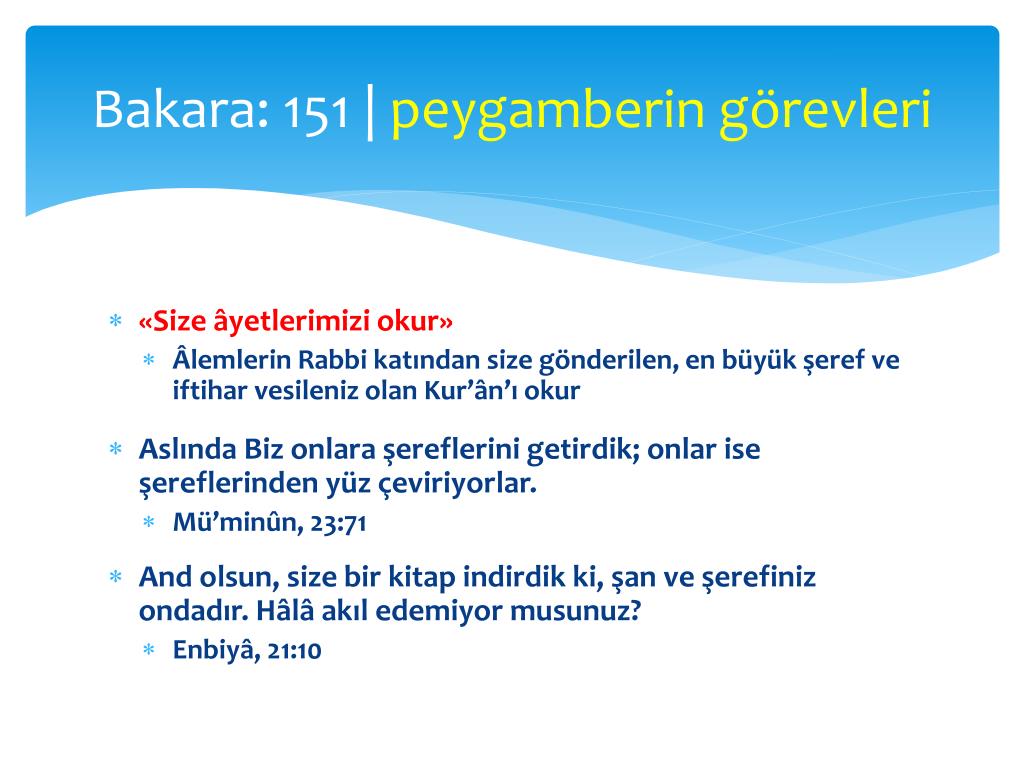 Bakara: 151 | peygamberin görevleri

* «Size âyetlerimizi okur»
  * Âlemlerin Rabbi katından size gönderilen, en büyük şeref ve iftihar vesileniz olan Kur'ân'ı okur
* Aslında Biz onlara şereflerini getirdik; onlar ise şereflerinden yüz çeviriyorlar.
  * Mü'minûn, 23:71
* And olsun, size bir kitap indirdik ki, şan ve şerefiniz ondadır. Hâlâ akıl edemiyor musunuz?
  * Enbiyâ, 21:10